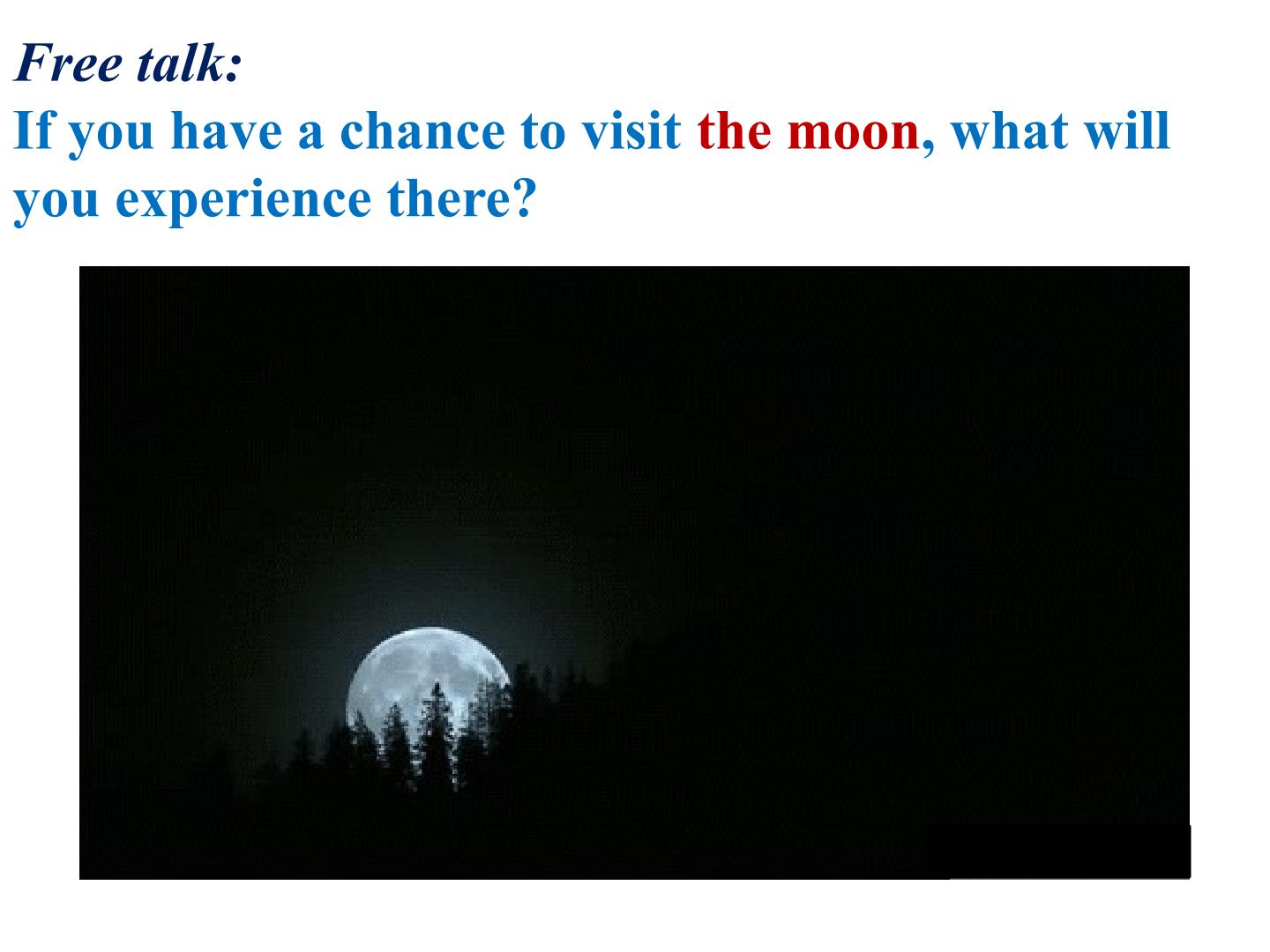 Free talk:

If you have a chance to visit the moon, what will you experience there?